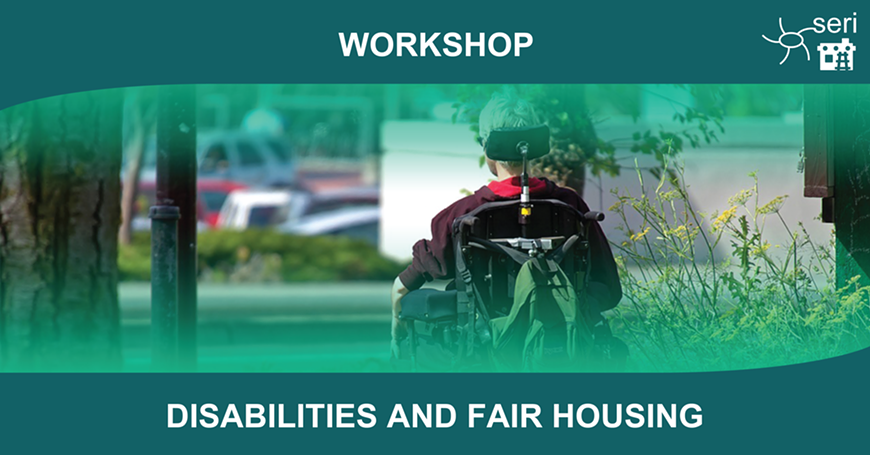 WORKSHOP

seri

DISABILITIES AND FAIR HOUSING